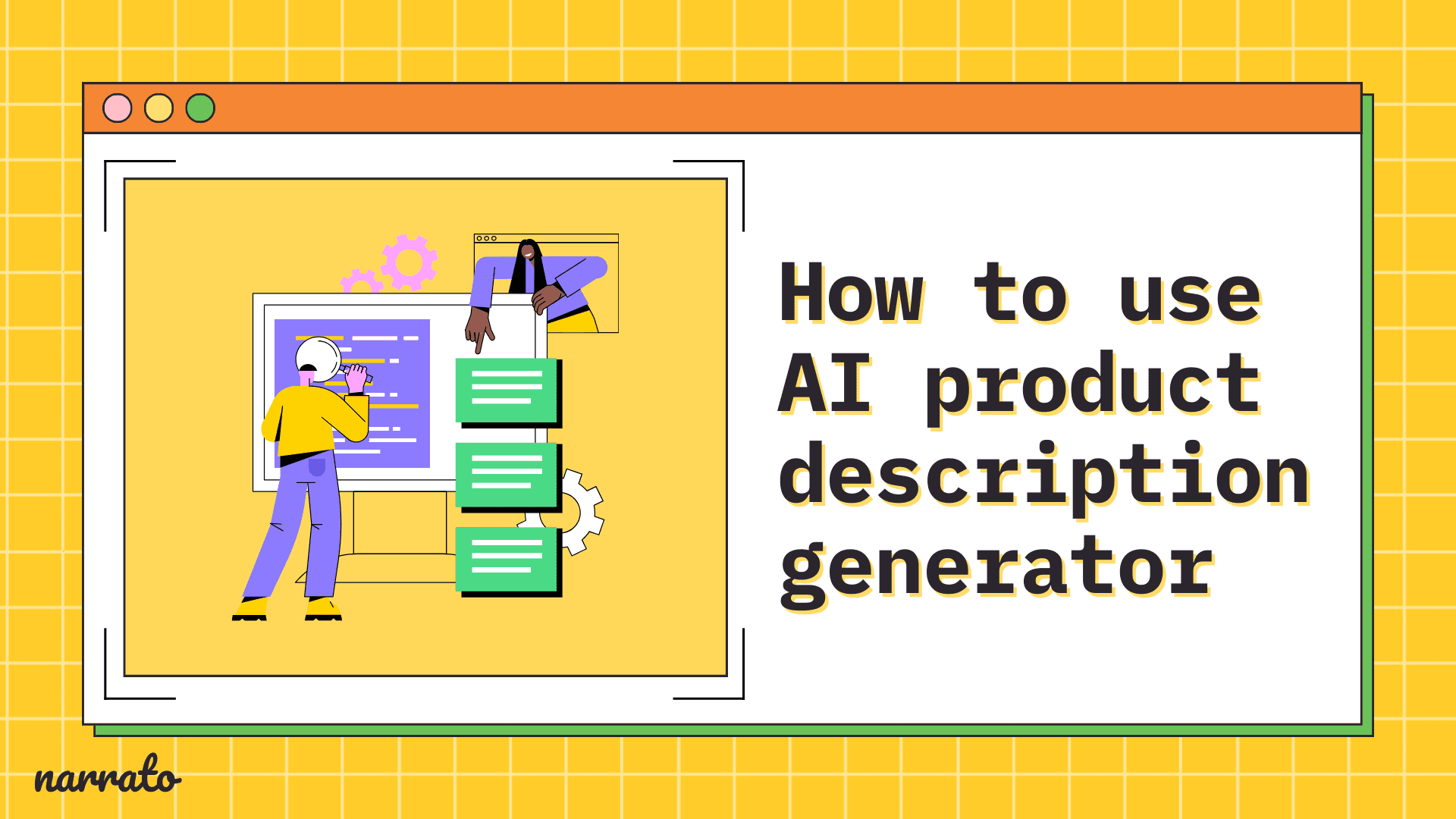 How to use AI product description generator

narrato